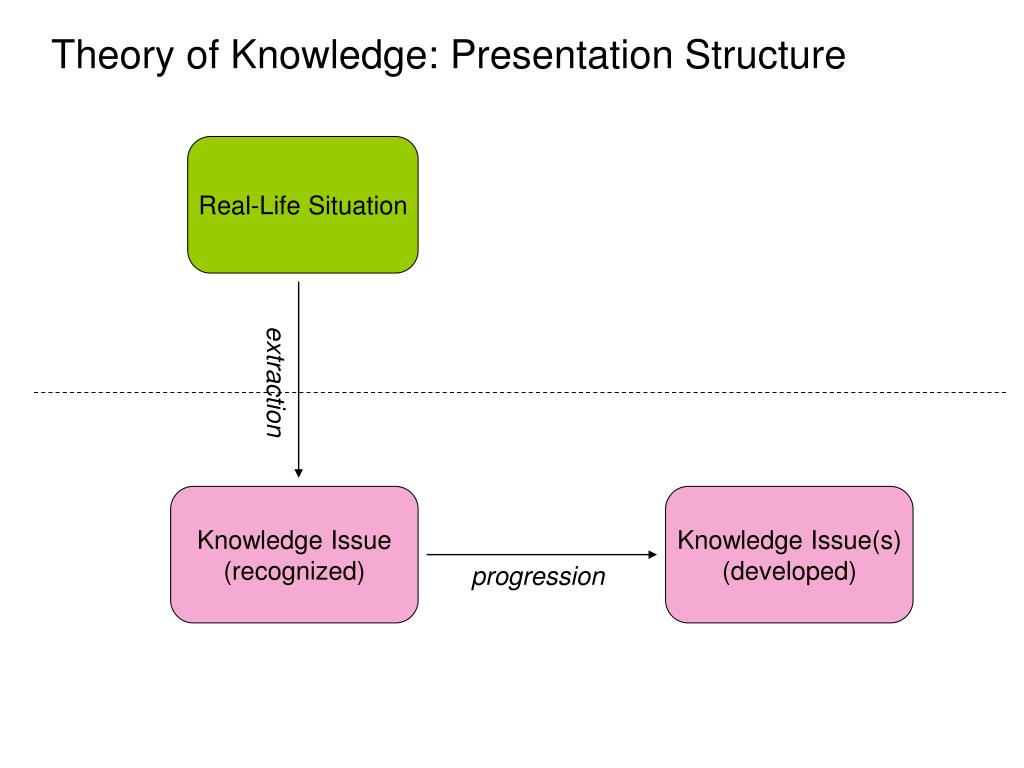 Theory of Knowledge: Presentation Structure

Real-Life Situation

extraction

Knowledge Issue (recognized)

progression

Knowledge Issue(s) (developed)